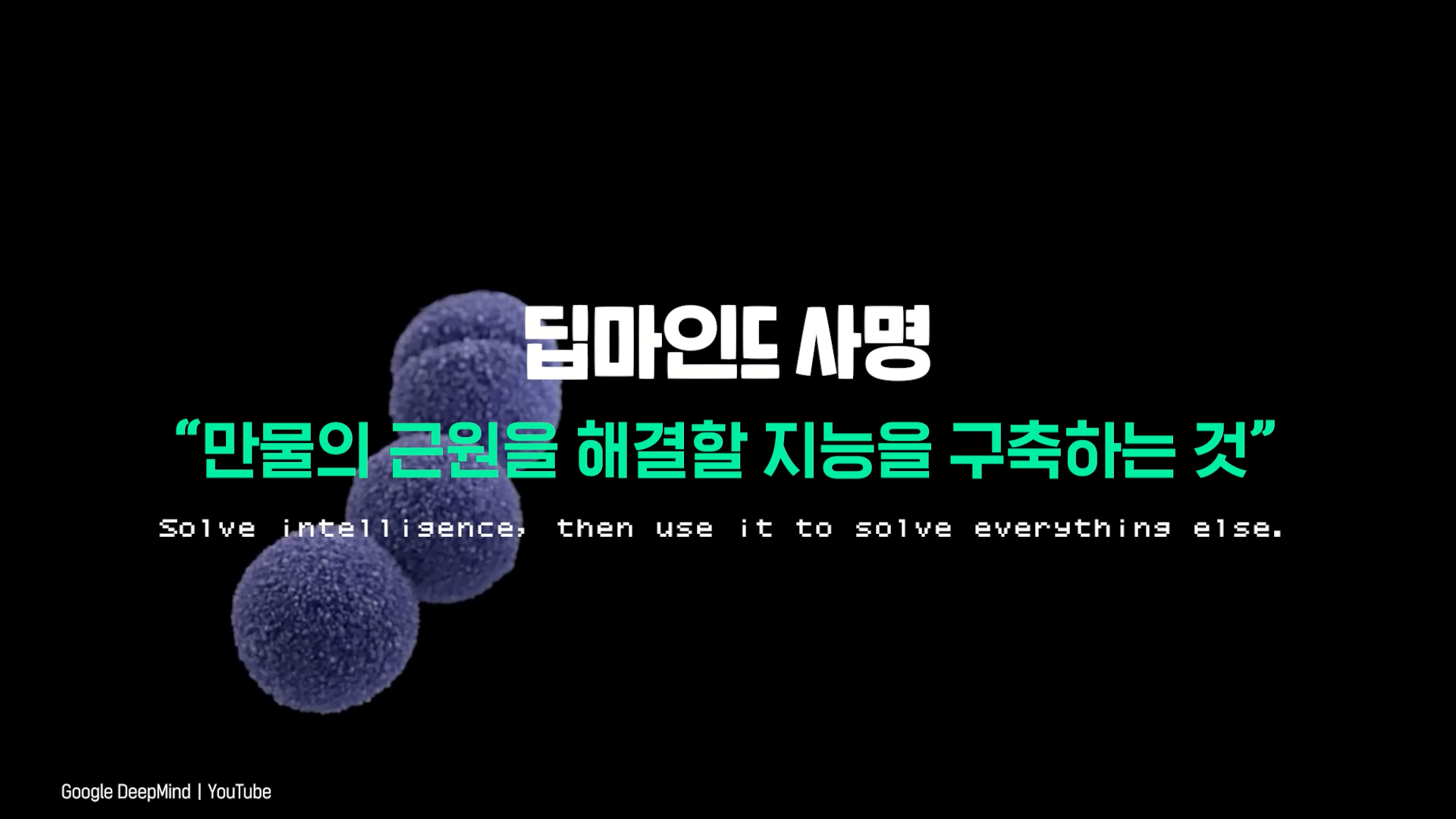 딥마인드 사명

“만물의 근원을 해결할 지능을 구축하는 것”

Solve intelligence, then use it to solve everything else.

Google DeepMind | YouTube